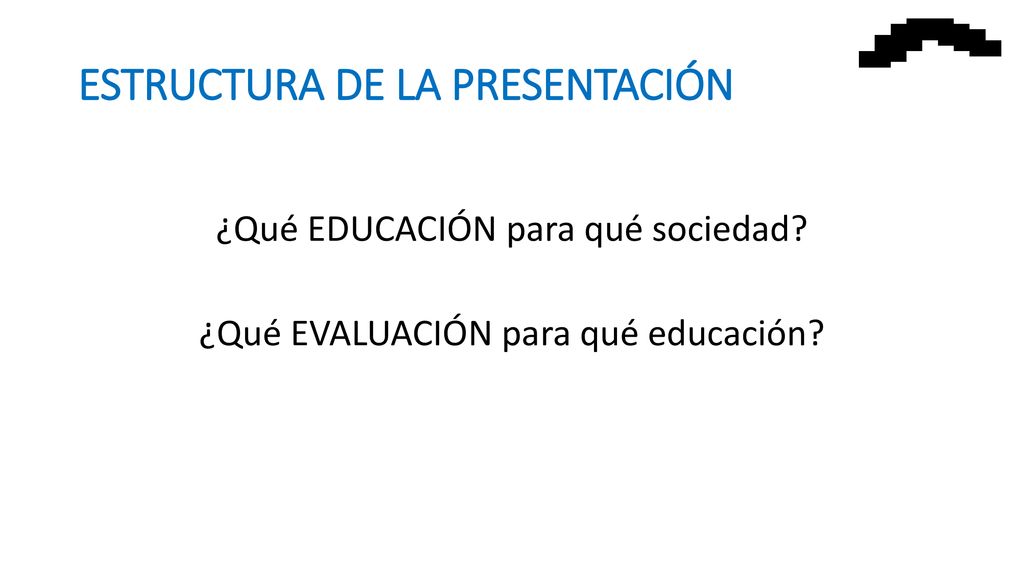 ESTRUCTURA DE LA PRESENTACIÓN

¿Qué EDUCACIÓN para qué sociedad?

¿Qué EVALUACIÓN para qué educación?